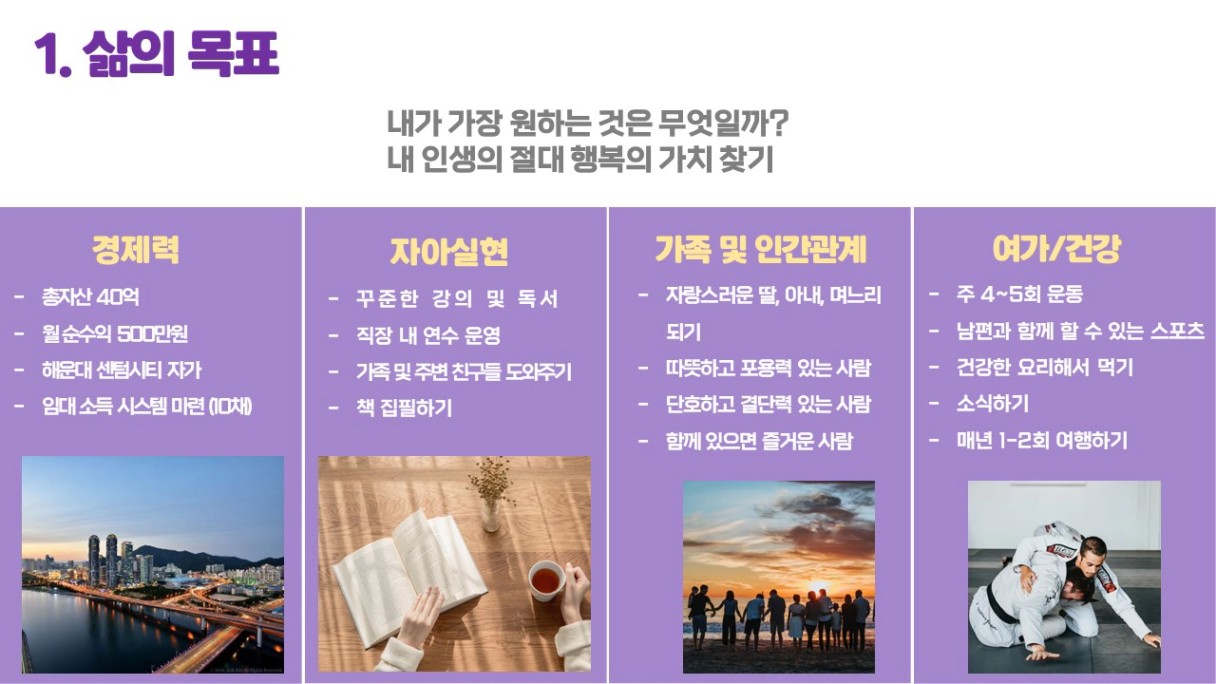 1. 삶의 목표

내가 가장 원하는 것은 무엇일까?
내 인생의 절대 행복의 가치 찾기

경제력
- 총자산 40억
- 월순수익 500만원
- 해운대 센텀시티 자가
- 임대 소득 시스템 마련 (10채)

자아실현
- 꾸준한 강의 및 독서
- 직장 내 연수 운영
- 가족 및 주변 친구들 도와주기
- 책 집필하기

가족 및 인간관계
- 자랑스러운 딸, 아내, 며느리 되기
- 따뜻하고 포용력 있는 사람
- 단호하고 결단력 있는 사람
- 함께 있으면 즐거운 사람

여가/건강
- 주 4~5회 운동
- 남편과 함께 할 수 있는 스포츠
- 건강한 요리해서 먹기
- 소식하기
- 매년 1-2회 여행하기